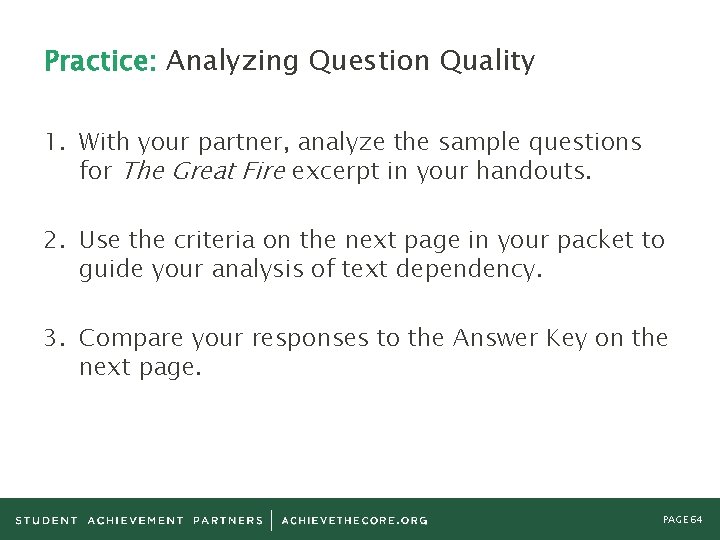 Practice: Analyzing Question Quality

1. With your partner, analyze the sample questions for The Great Fire excerpt in your handouts.

2. Use the criteria on the next page in your packet to guide your analysis of text dependency.

3. Compare your responses to the Answer Key on the next page.

STUDENT ACHIEVEMENT PARTNERS | ACHIEVETHECORE.ORG

PAGE 64